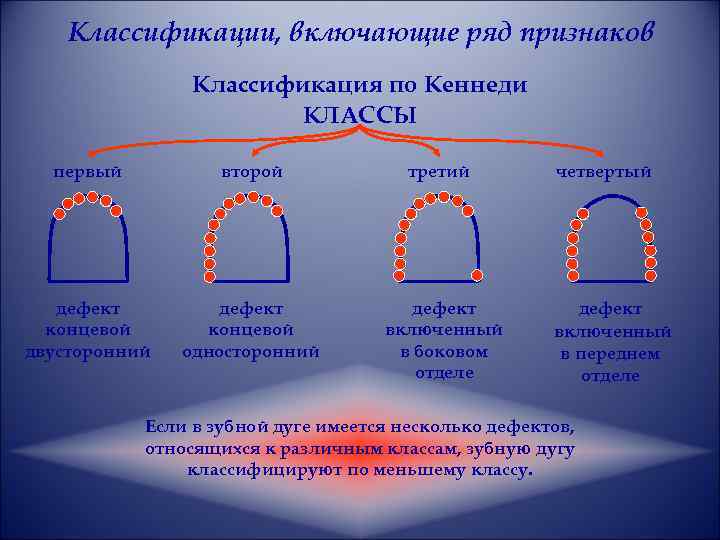 Классификации, включающие ряд признаков

Классификация по Кеннеди
КЛАССЫ

первый

второй

третий

четвертый

дефект концевой двусторонний

дефект концевой односторонний

дефект включенный в боковом отделе

дефект включенный в переднем отделе

Если в зубной дуге имеется несколько дефектов, относящихся к различным классам, зубную дугу классифицируют по меньшему классу.